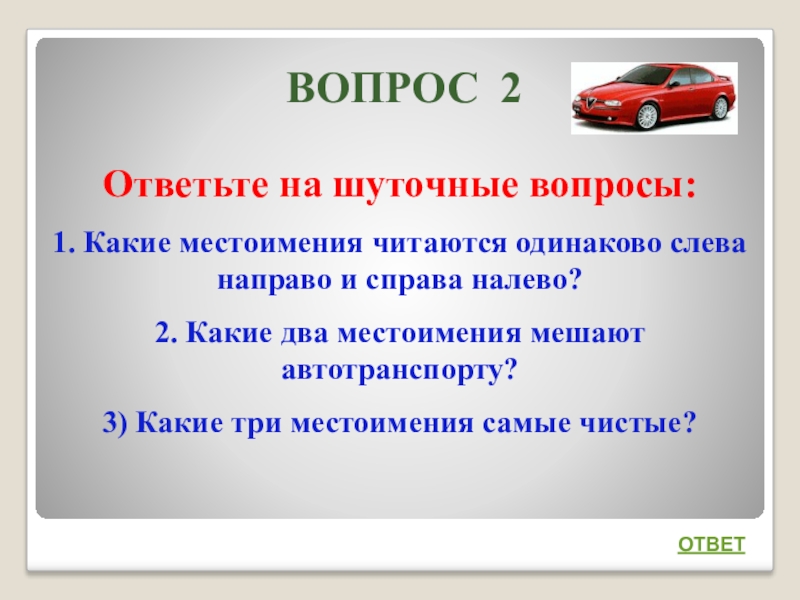 ВОПРОС 2

Ответьте на шуточные вопросы:

1. Какие местоимения читаются одинаково слева направо и справа налево?

2. Какие два местоимения мешают автотранспорту?

3) Какие три местоимения самые чистые?

ОТВЕТ